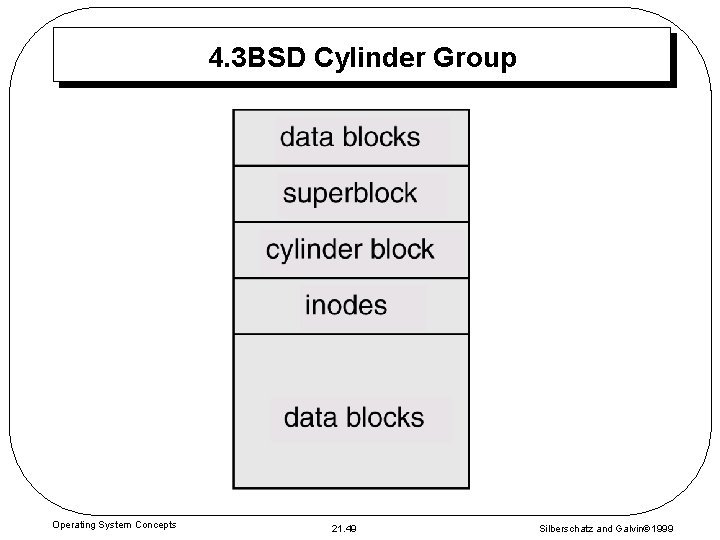 4.3BSD Cylinder Group

data blocks

superblock

cylinder block

inodes

data blocks

Operating System Concepts

21.49

Silberschatz and Galvin©1999